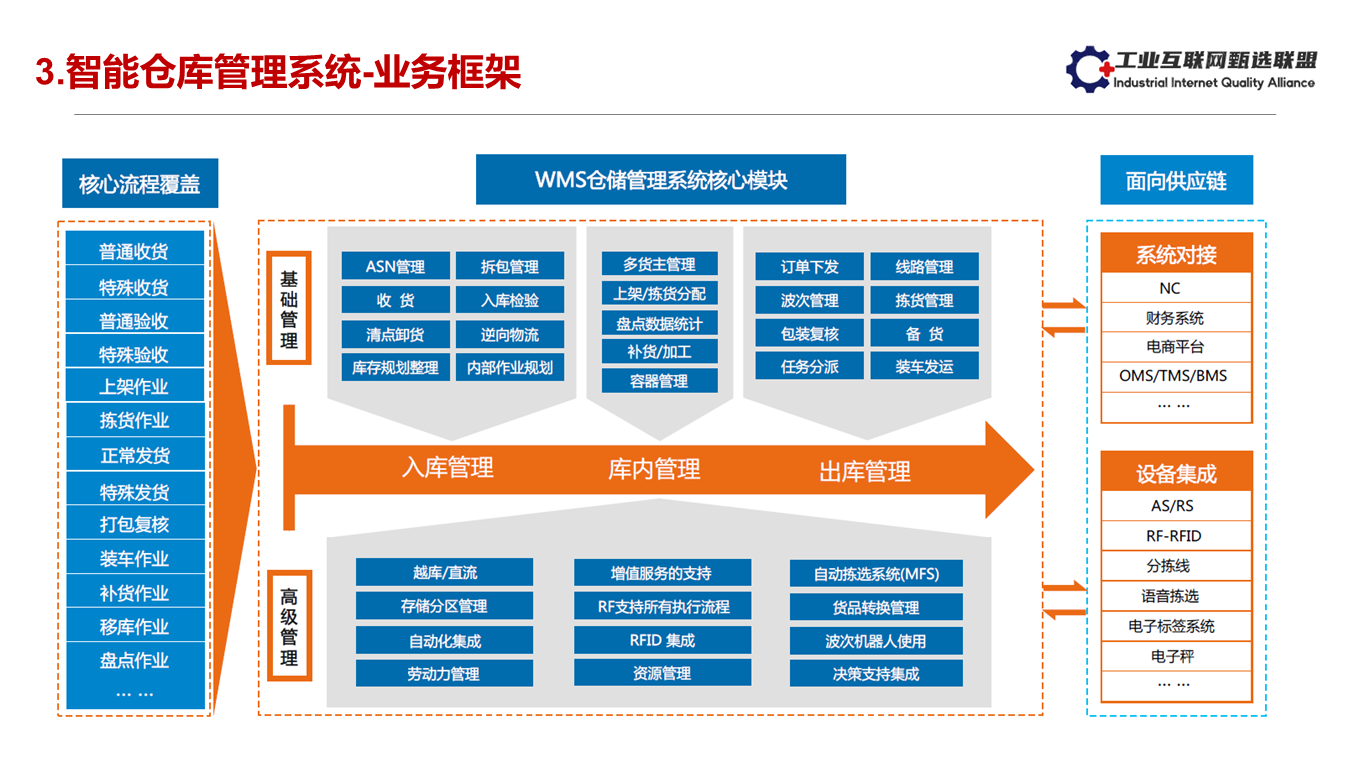 3.智能仓库管理系统-业务框架

工业互联网甄选联盟
Industrial Internet Quality Alliance

核心流程覆盖

普通收货
特殊收货
普通验收
特殊验收
上架作业
拣货作业
正常发货
特殊发货
打包复核
装车作业
补货作业
移库作业
盘点作业
… …

WMS仓储管理系统核心模块

基础管理

ASN管理
拆包管理
收 货
入库检验
清点卸货
逆向物流
库存规划整理
内部作业规划

多货主管理
上架/拣货分配
盘点数据统计
补货/加工
容器管理

订单下发
线路管理
波次管理
拣货管理
包装复核
备 货
任务分派
装车发运

入库管理
库内管理
出库管理

高级管理

越库/直流
存储分区管理
自动化集成
劳动力管理

增值服务的支持
RF支持所有执行流程
RFID 集成
资源管理

自动拣选系统(MFS)
货品转换管理
波次机器人使用
决策支持集成

面向供应链

系统对接
NC
财务系统
电商平台
OMS/TMS/BMS
… …

设备集成
AS/RS
RF-RFID
分拣线
语音拣选
电子标签系统
电子秤
… …